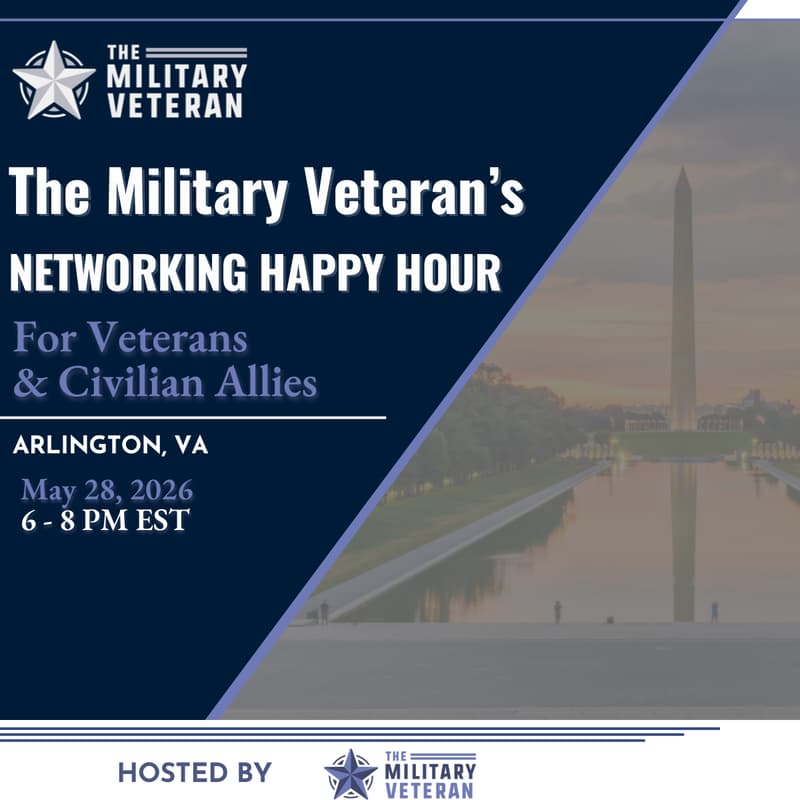 THE MILITARY VETERAN

The Military Veteran's

NETWORKING HAPPY HOUR

For Veterans & Civilian Allies

ARLINGTON, VA

May 28, 2026
6 - 8 PM EST

HOSTED BY

THE MILITARY VETERAN